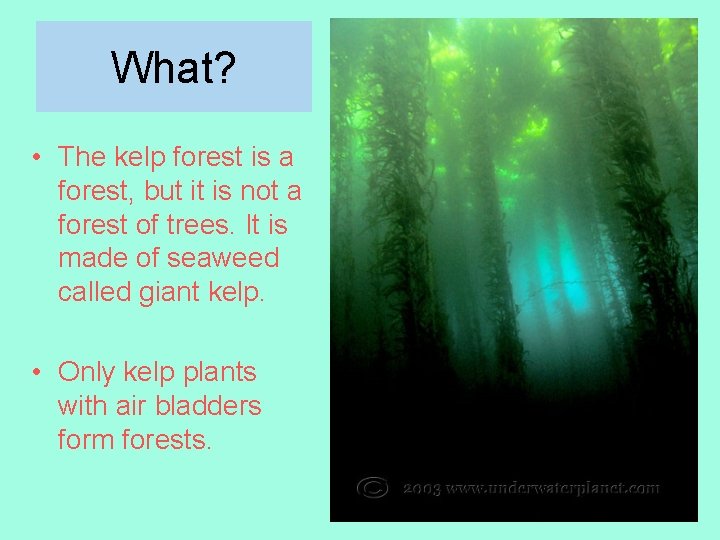 What?

• The kelp forest is a forest, but it is not a forest of trees. It is made of seaweed called giant kelp.

• Only kelp plants with air bladders form forests.

© 2003 www.underwaterplanet.com